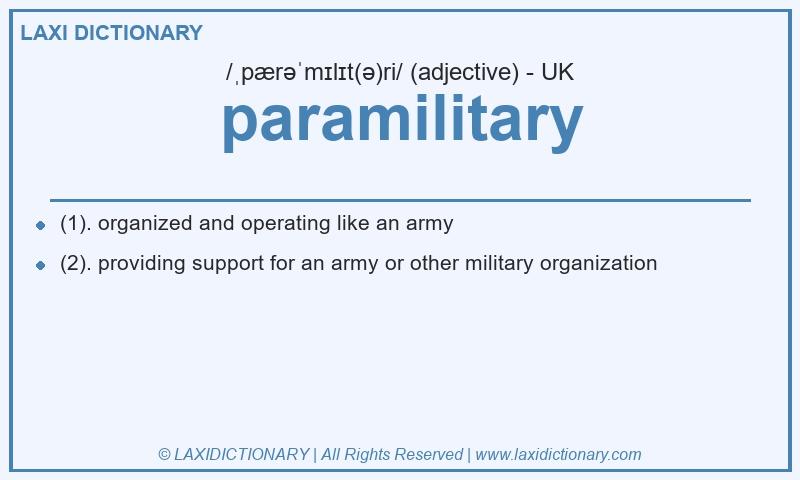 LAXI DICTIONARY

/ˌpærəˈmɪlɪt(ə)ri/ (adjective) - UK

paramilitary

- (1). organized and operating like an army
- (2). providing support for an army or other military organization

© LAXIDICTIONARY | All Rights Reserved | www.laxidictionary.com